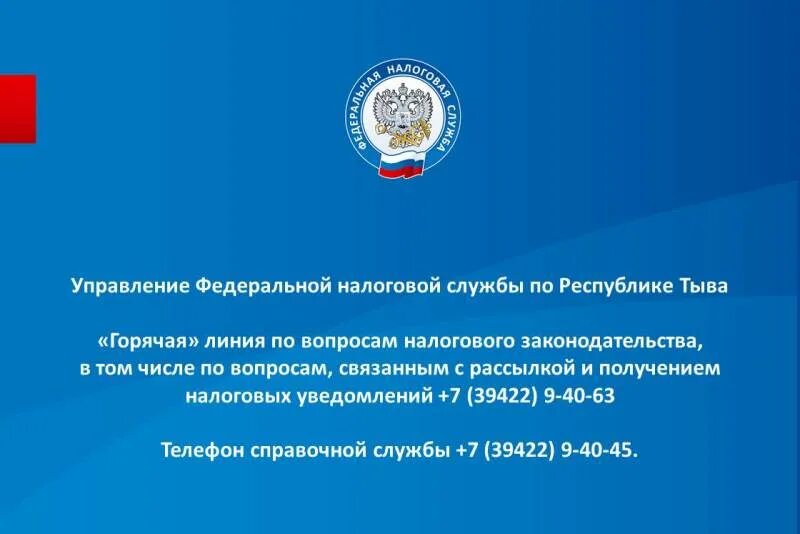 ФЕДЕРАЛЬНАЯ НАЛОГОВАЯ СЛУЖБА

Управление Федеральной налоговой службы по Республике Тыва

«Горячая» линия по вопросам налогового законодательства, в том числе по вопросам, связанным с рассылкой и получением налоговых уведомлений +7 (39422) 9-40-63

Телефон справочной службы +7 (39422) 9-40-45.